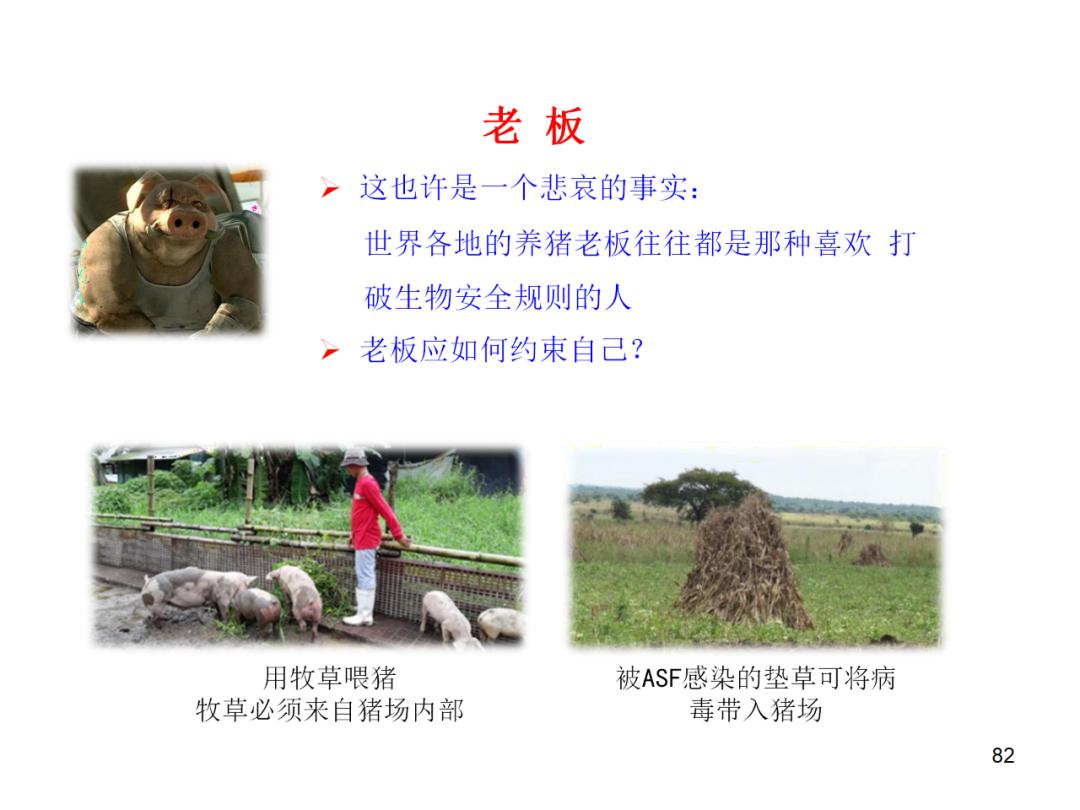 老 板

➢ 这也许是一个悲哀的事实：
世界各地的养猪老板往往都是那种喜欢 打破生物安全规则的人

➢ 老板应如何约束自己？

用牧草喂猪
牧草必须来自猪场内部

被ASF感染的垫草可将病毒带入猪场

82